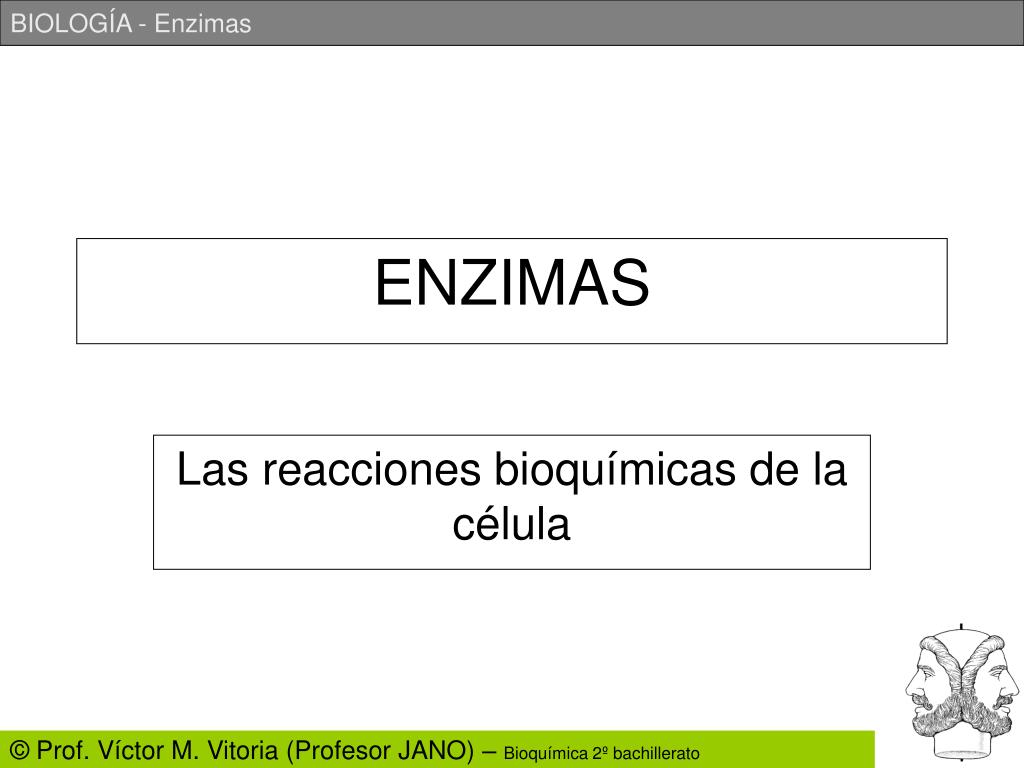 BIOLOGÍA - Enzimas

ENZIMAS

Las reacciones bioquímicas de la célula

© Prof. Víctor M. Vitoria (Profesor JANO) – Bioquímica 2º bachillerato